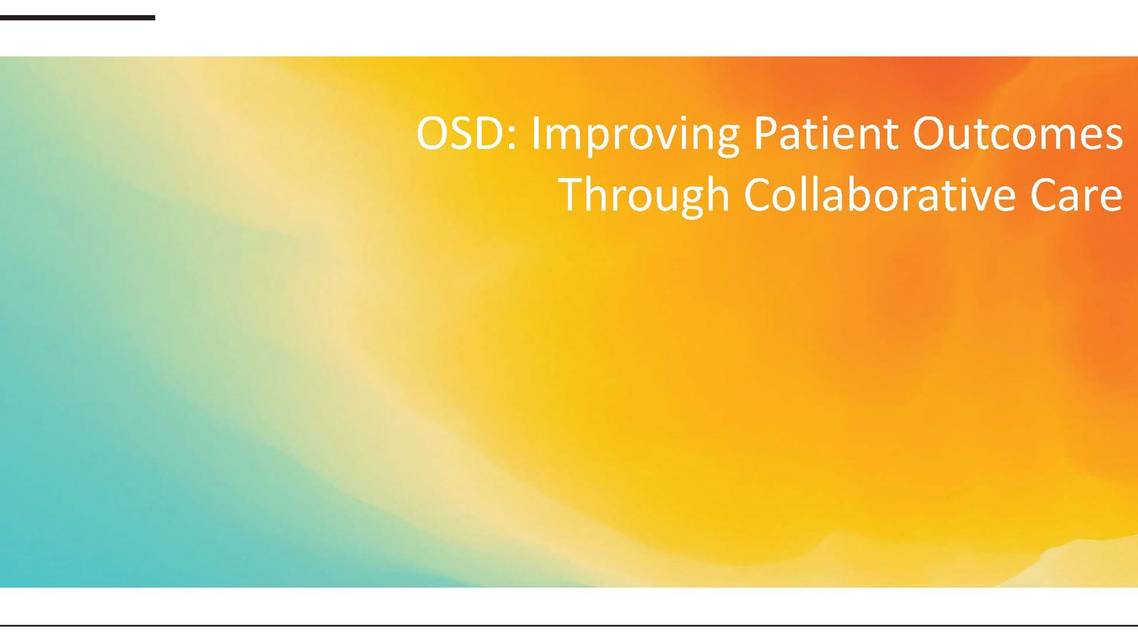 OSD: Improving Patient Outcomes Through Collaborative Care